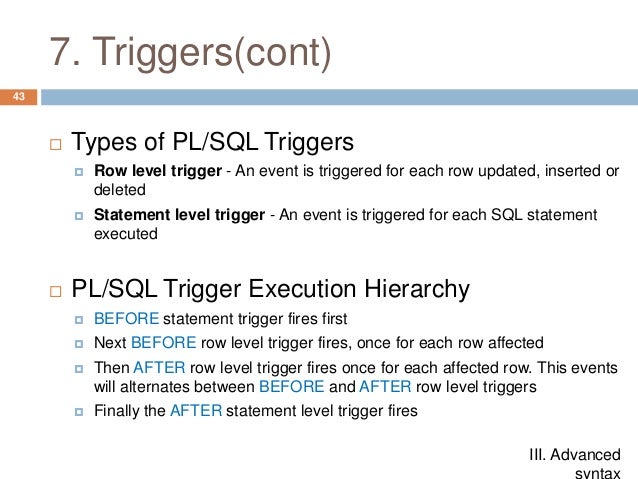 7. Triggers(cont)

43

Types of PL/SQL Triggers

Row level trigger - An event is triggered for each row updated, inserted or deleted

Statement level trigger - An event is triggered for each SQL statement executed

PL/SQL Trigger Execution Hierarchy

BEFORE statement trigger fires first

Next BEFORE row level trigger fires, once for each row affected

Then AFTER row level trigger fires once for each affected row. This events will alternates between BEFORE and AFTER row level triggers

Finally the AFTER statement level trigger fires

III. Advanced syntax